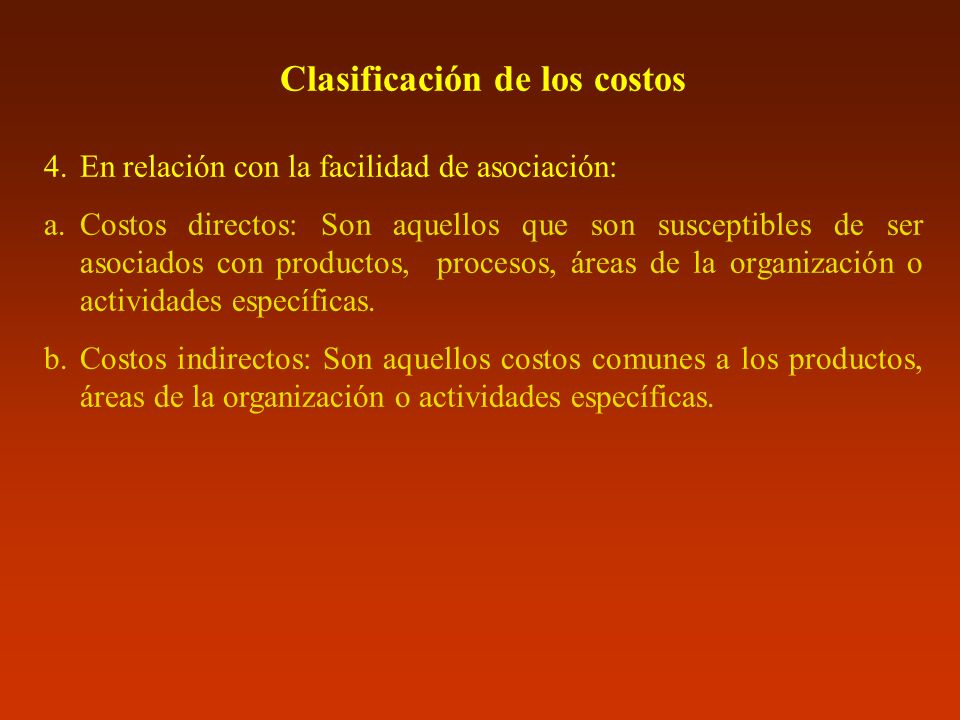 Clasificación de los costos

4. En relación con la facilidad de asociación:

a. Costos directos: Son aquellos que son susceptibles de ser asociados con productos, procesos, áreas de la organización o actividades específicas.

b. Costos indirectos: Son aquellos costos comunes a los productos, áreas de la organización o actividades específicas.